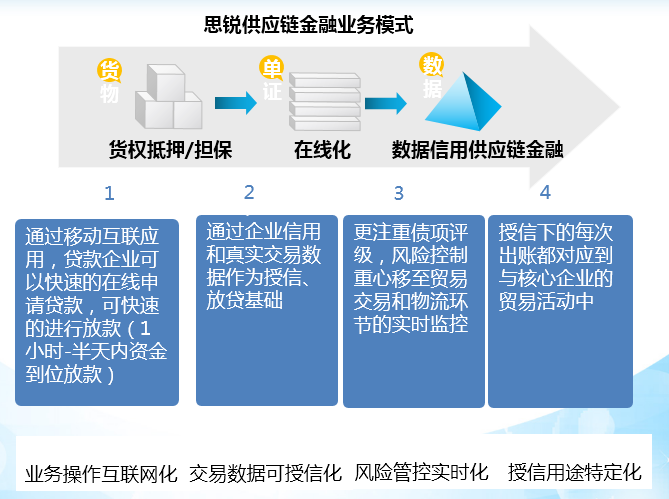 思锐供应链金融业务模式

货物

单证

数据

货权抵押/担保

在线化

数据信用供应链金融

1

2

3

4

通过移动互联应用，贷款企业可以快速的在线申请贷款，可快速的进行放款（1小时-半天内资金到位放款）

通过企业信用和真实交易数据作为授信、放贷基础

更注重债项评级，风险控制重心移至贸易交易和物流环节的实时监控

授信下的每次出账都对应到与核心企业的贸易活动中

业务操作互联网化

交易数据可授信化

风险管控实时化

授信用途特定化